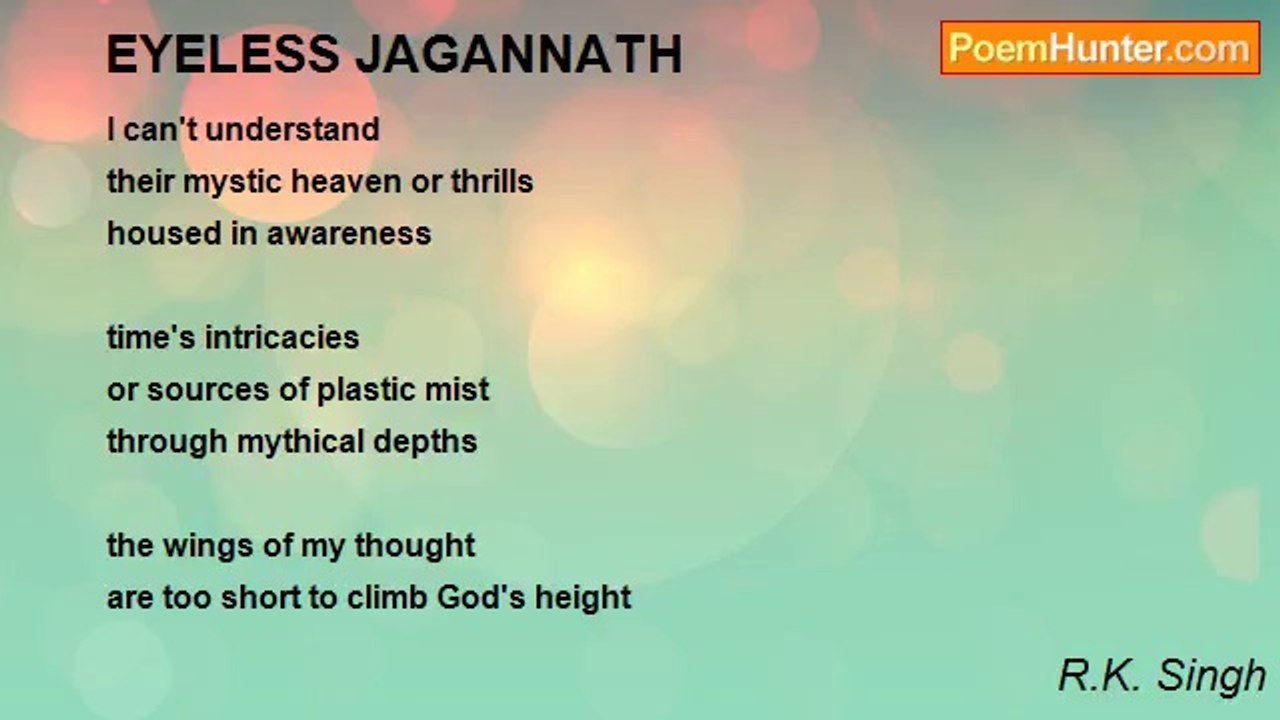 EYELESS JAGANNATH

PoemHunter.com

I can't understand
their mystic heaven or thrills
housed in awareness

time's intricacies
or sources of plastic mist
through mythical depths

the wings of my thought
are too short to climb God's height

R.K. Singh